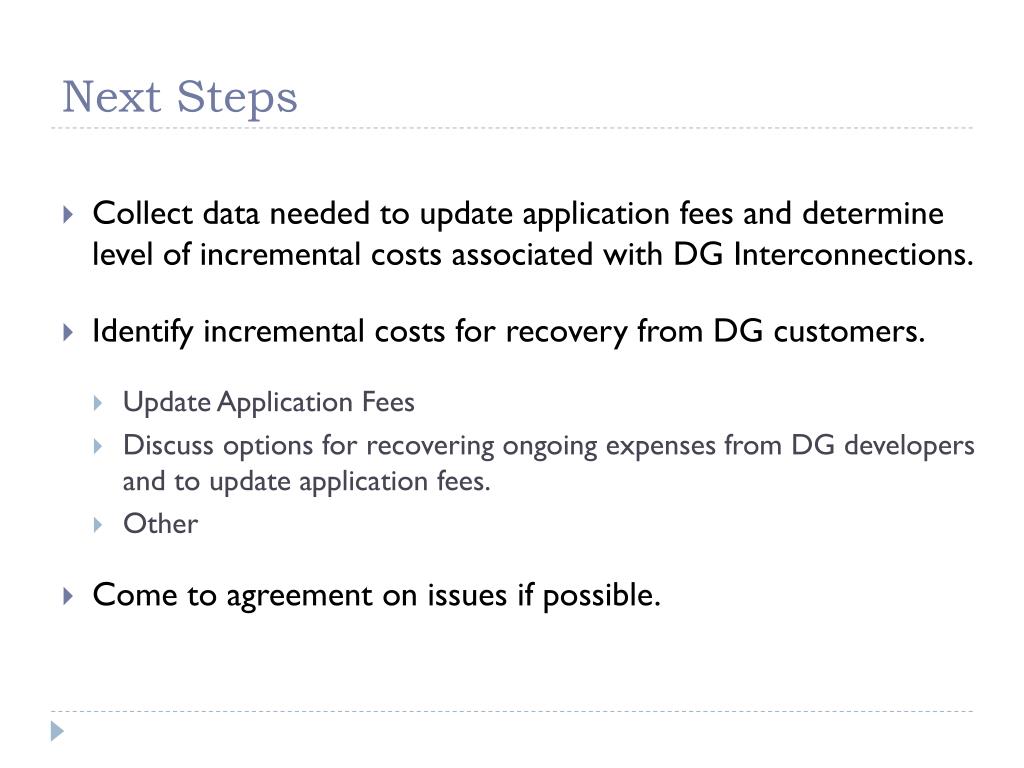 Next Steps

Collect data needed to update application fees and determine level of incremental costs associated with DG Interconnections.

Identify incremental costs for recovery from DG customers.

Update Application Fees

Discuss options for recovering ongoing expenses from DG developers and to update application fees.

Other

Come to agreement on issues if possible.